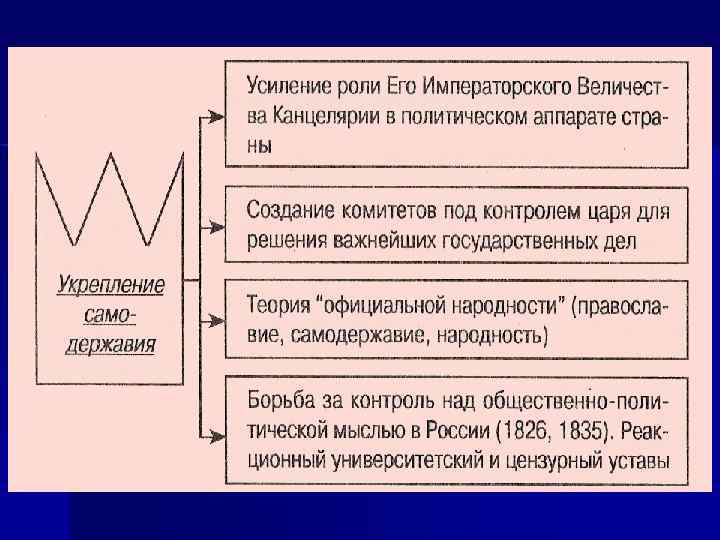 Укрепление самодержавия

Усиление роли Его Императорского Величества Канцелярии в политическом аппарате страны

Создание комитетов под контролем царя для решения важнейших государственных дел

Теория "официальной народности" (православие, самодержавие, народность)

Борьба за контроль над общественно-политической мыслью в России (1826, 1835). Реакционный университетский и цензурный уставы